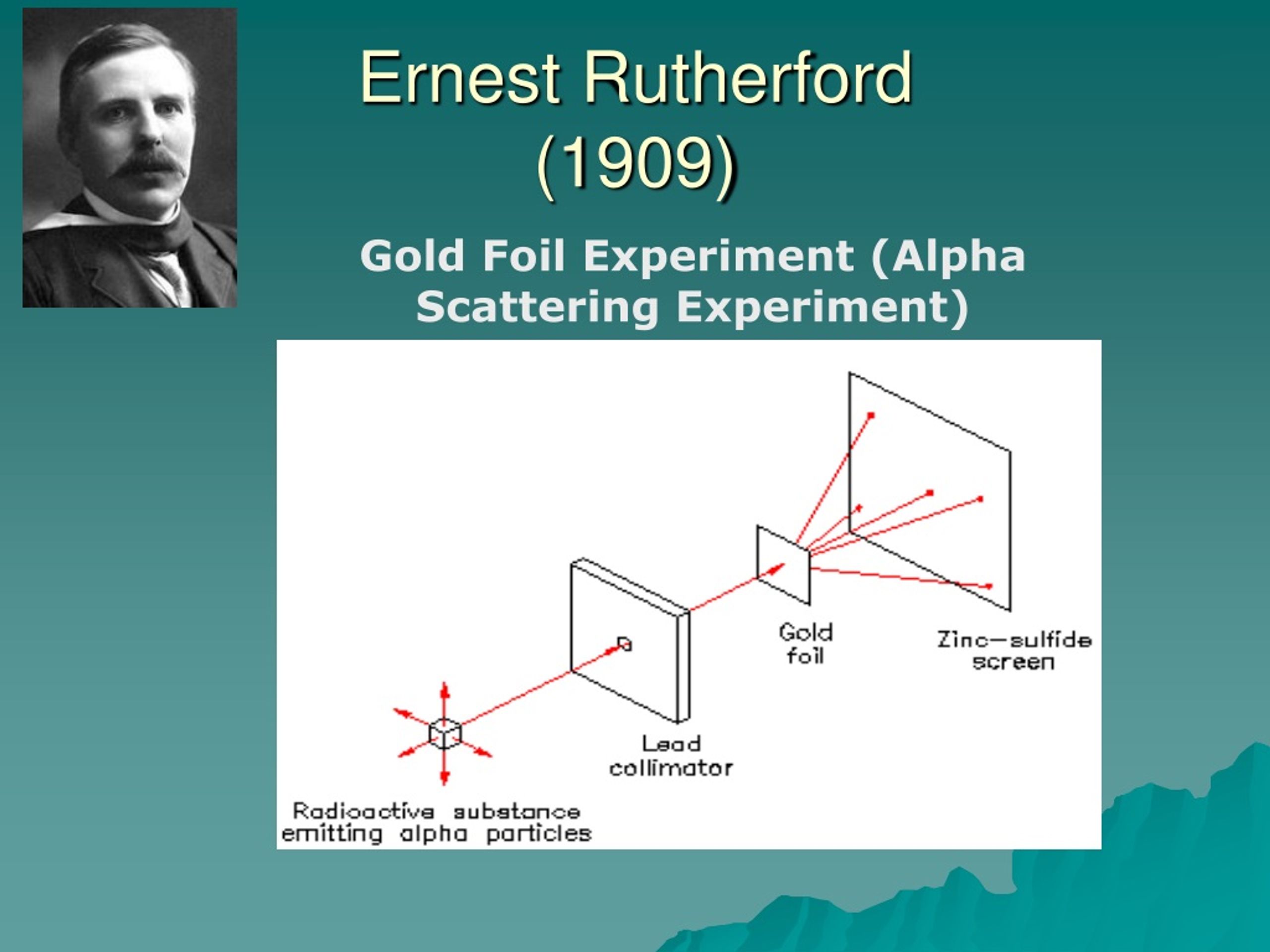 Ernest Rutherford
(1909)

Gold Foil Experiment (Alpha Scattering Experiment)

Gold foil

Zinc—sulfide screen

Lead collimator

Radioactive substance emitting alpha particles